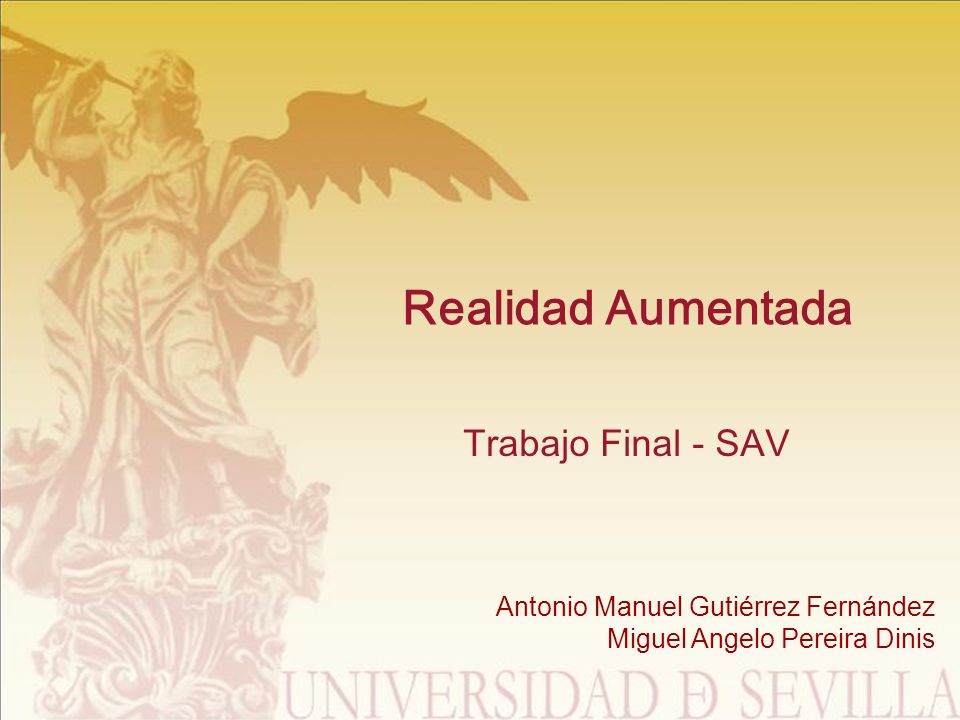 Realidad Aumentada

Trabajo Final - SAV

Antonio Manuel Gutiérrez Fernández
Miguel Angelo Pereira Dinis

UNIVERSIDAD Đ SEVILLA